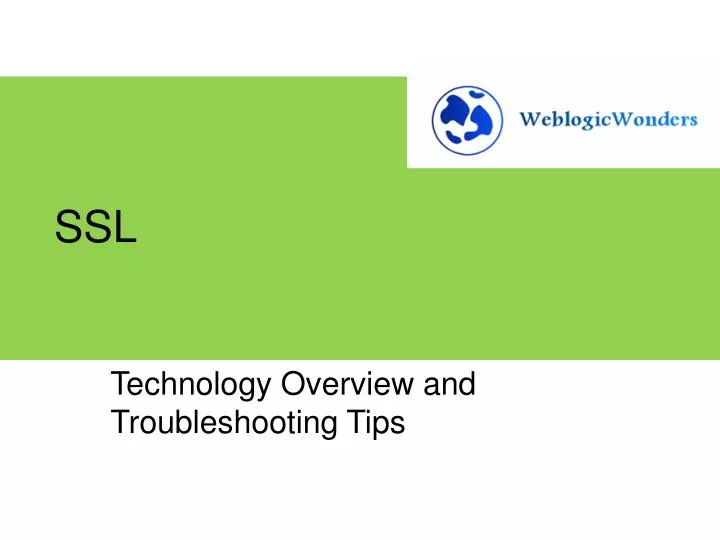 WeblogicWonders

SSL

Technology Overview and Troubleshooting Tips